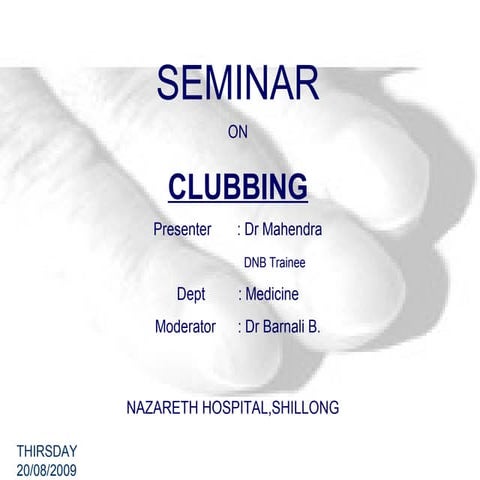 SEMINAR

ON

CLUBBING

Presenter : Dr Mahendra

DNB Trainee

Dept : Medicine

Moderator : Dr Barnali B.

NAZARETH HOSPITAL,SHILLONG

THIRSDAY
20/08/2009